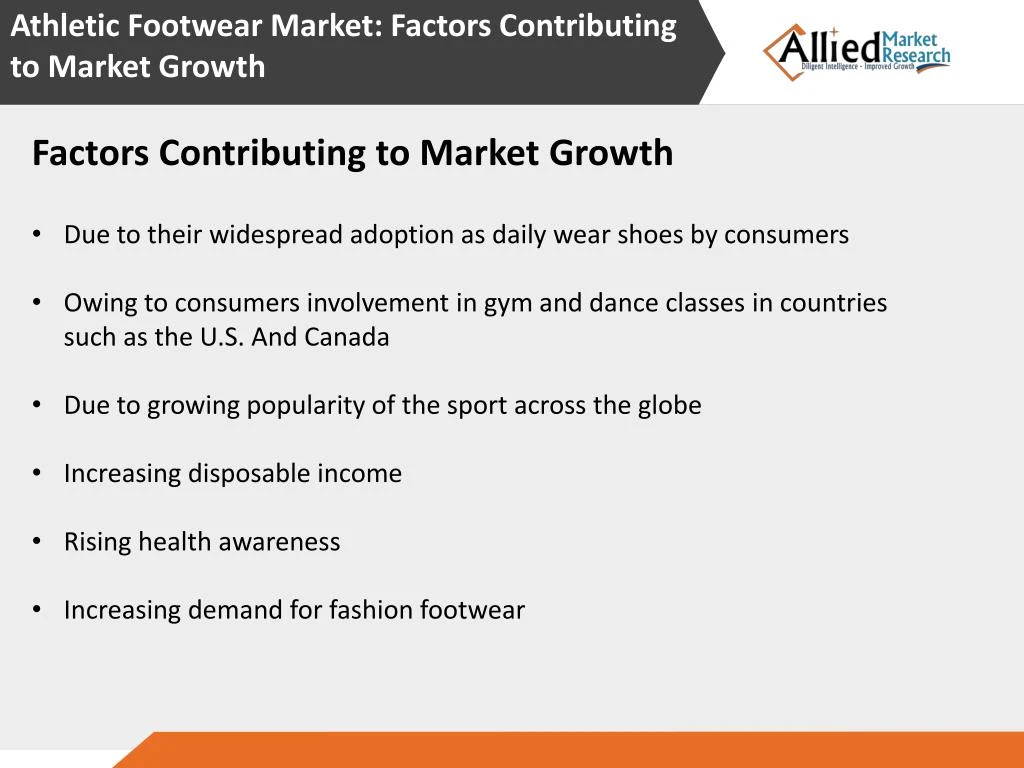 Athletic Footwear Market: Factors Contributing to Market Growth

Allied Market Research
Diligent Intelligence - Improved Growth

Factors Contributing to Market Growth

• Due to their widespread adoption as daily wear shoes by consumers

• Owing to consumers involvement in gym and dance classes in countries such as the U.S. And Canada

• Due to growing popularity of the sport across the globe

• Increasing disposable income

• Rising health awareness

• Increasing demand for fashion footwear